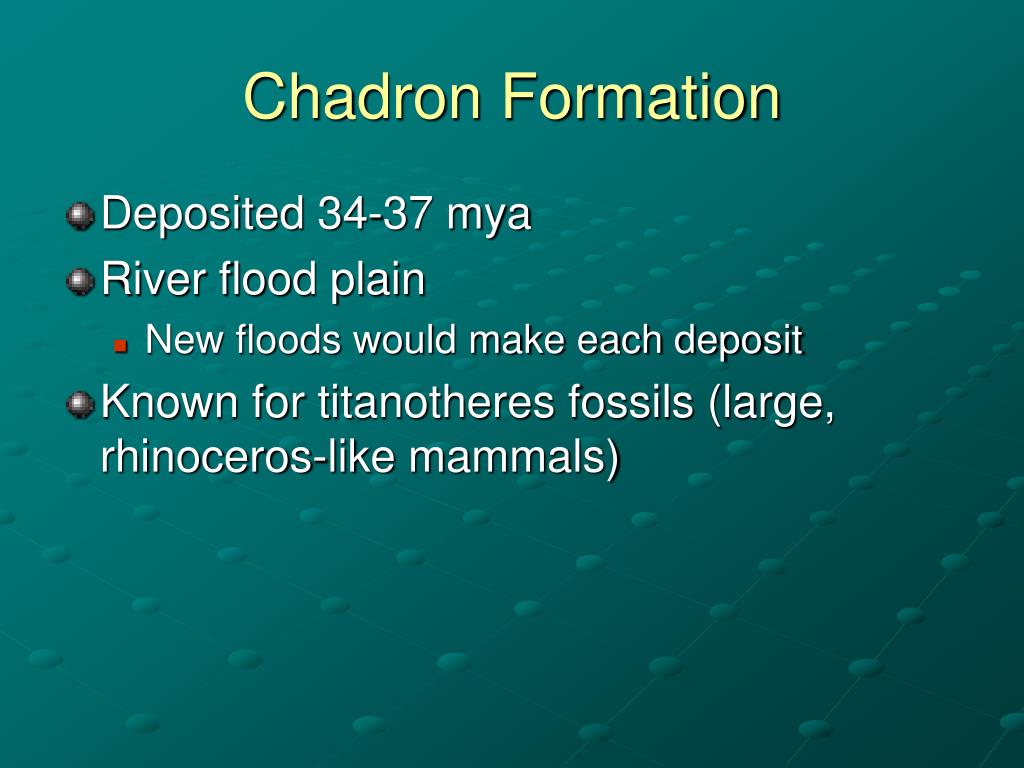 Chadron Formation

Deposited 34-37 mya

River flood plain

New floods would make each deposit

Known for titanotheres fossils (large, rhinoceros-like mammals)